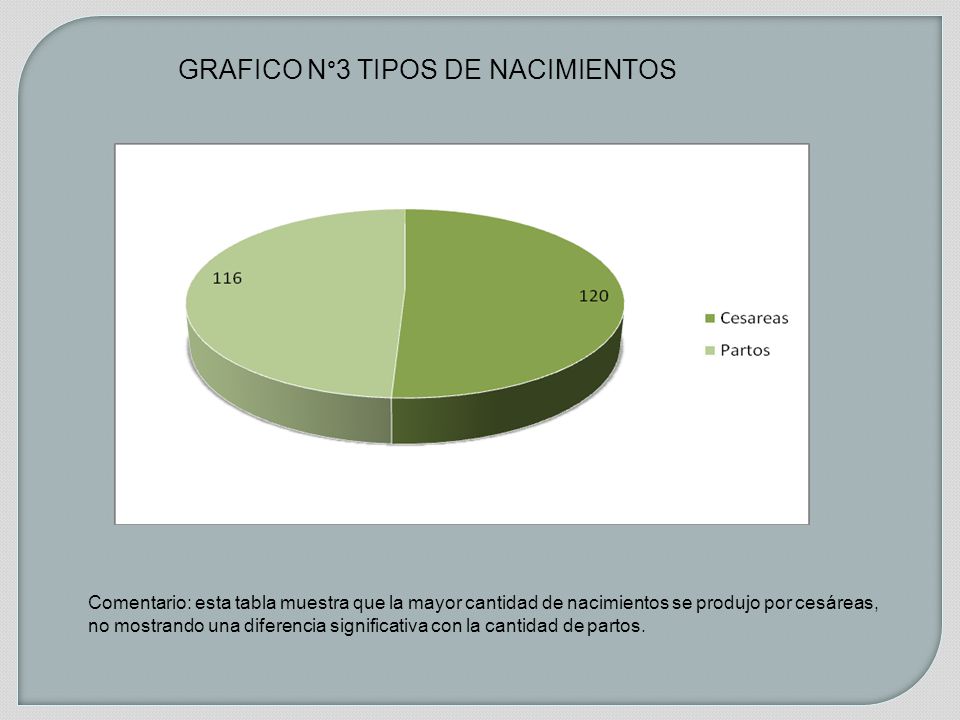 GRAFICO N°3 TIPOS DE NACIMIENTOS

116

120

Cesareas

Partos

Comentario: esta tabla muestra que la mayor cantidad de nacimientos se produjo por cesáreas, no mostrando una diferencia significativa con la cantidad de partos.